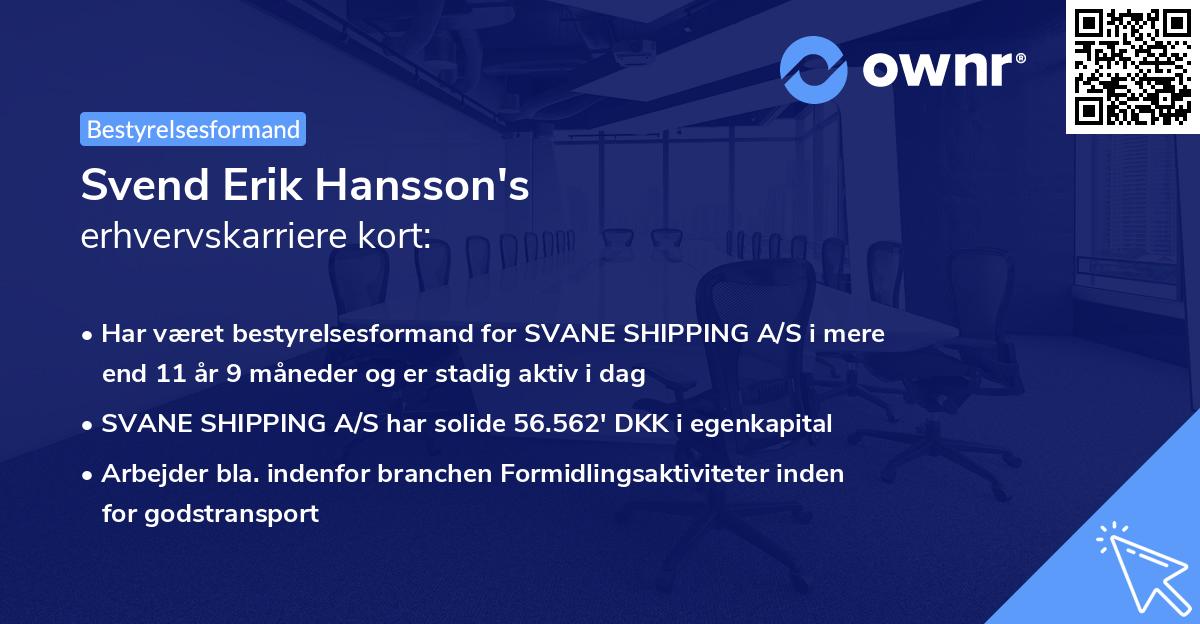 ownr®

Bestyrelsesformand

Svend Erik Hansson's
erhvervskarriere kort:

• Har været bestyrelsesformand for SVANE SHIPPING A/S i mere end 11 år 9 måneder og er stadig aktiv i dag
• SVANE SHIPPING A/S har solide 56.562' DKK i egenkapital
• Arbejder bla. indenfor branchen Formidlingsaktiviteter inden for godstransport